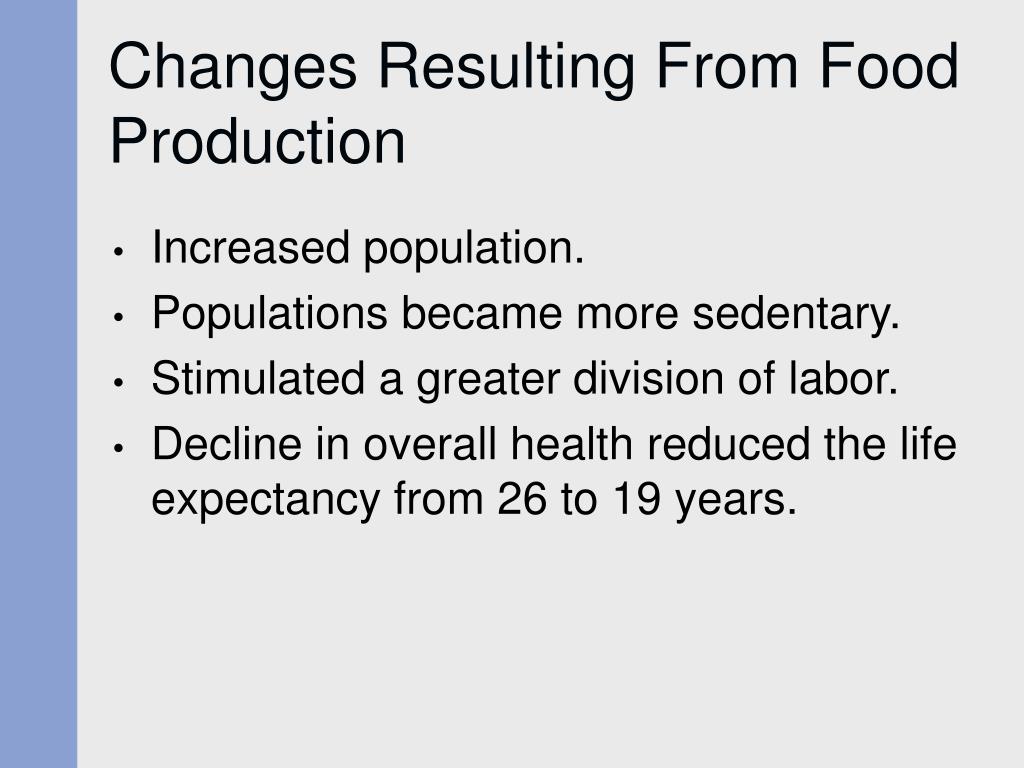 Changes Resulting From Food Production

• Increased population.
• Populations became more sedentary.
• Stimulated a greater division of labor.
• Decline in overall health reduced the life expectancy from 26 to 19 years.